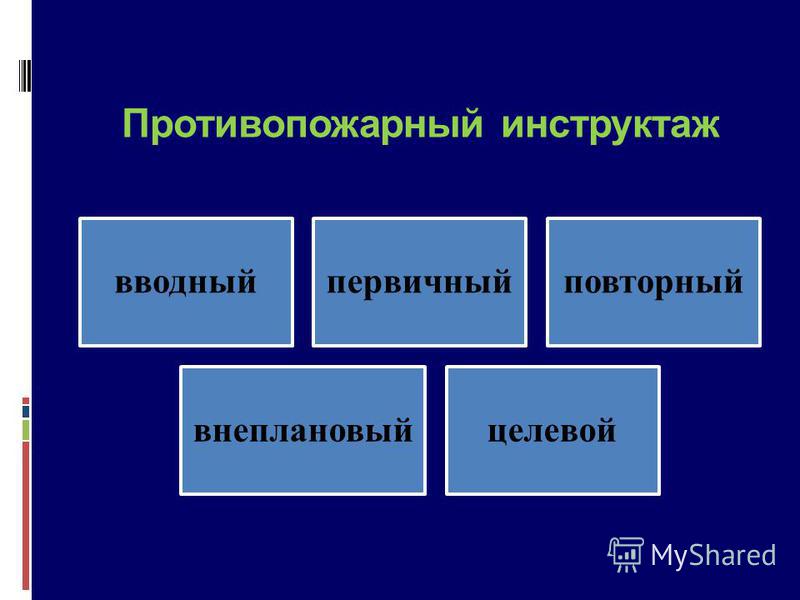 Противопожарный инструктаж

вводный

первичный

повторный

внеплановый

целевой

MyShared